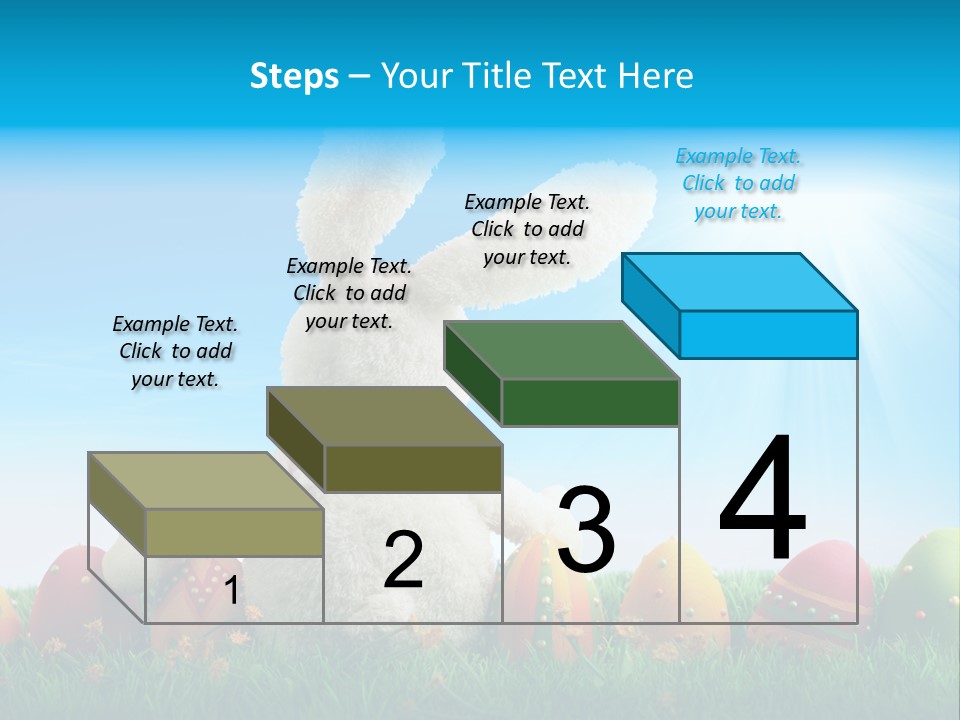 Steps – Your Title Text Here

Example Text. Click to add your text.

Example Text. Click to add your text.

Example Text. Click to add your text.

Example Text. Click to add your text.

1

2

3

4